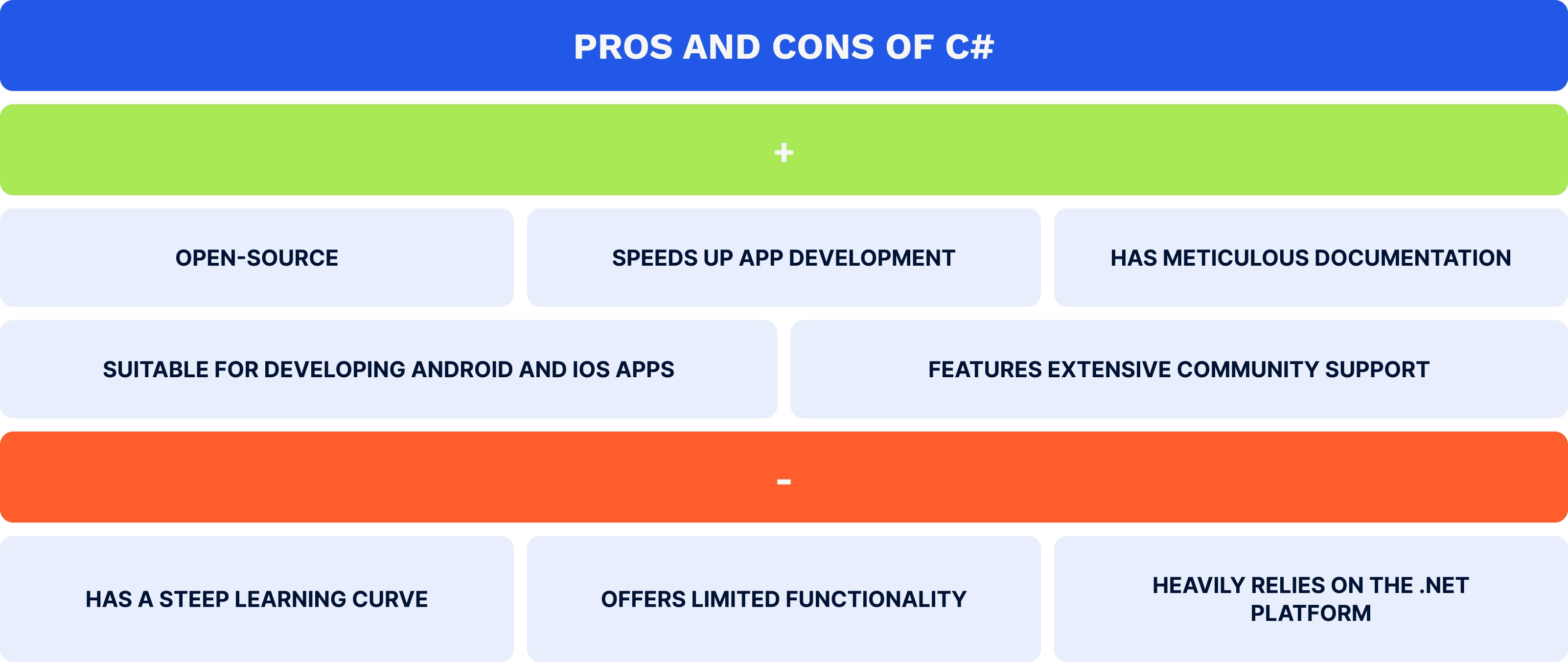 PROS AND CONS OF C#

+

OPEN-SOURCE

SPEEDS UP APP DEVELOPMENT

HAS METICULOUS DOCUMENTATION

SUITABLE FOR DEVELOPING ANDROID AND IOS APPS

FEATURES EXTENSIVE COMMUNITY SUPPORT

-

HAS A STEEP LEARNING CURVE

OFFERS LIMITED FUNCTIONALITY

HEAVILY RELIES ON THE .NET PLATFORM